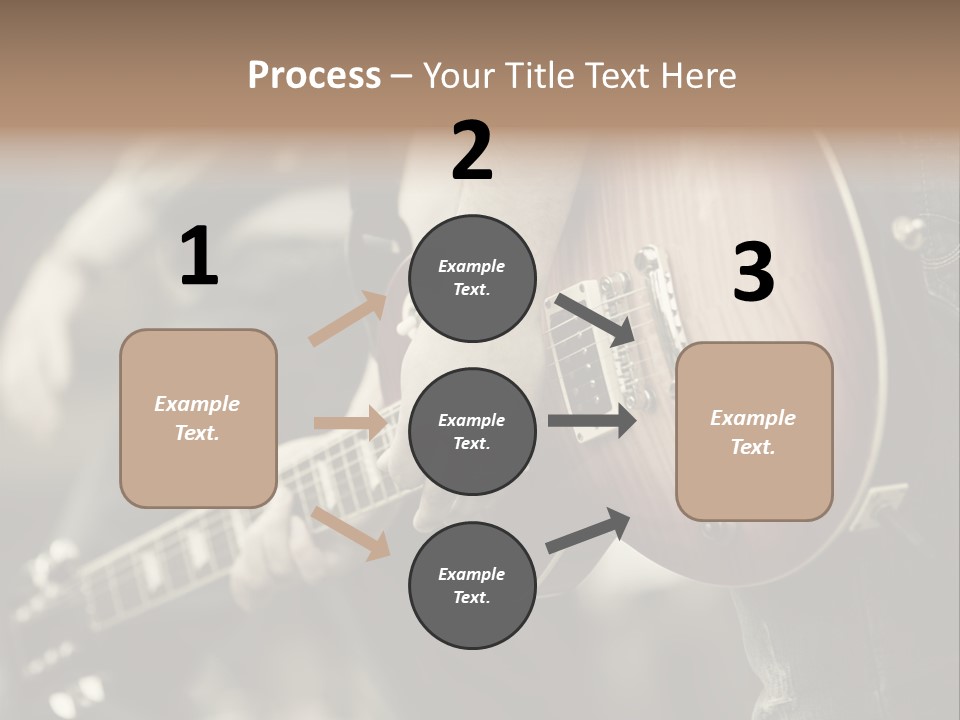 Process – Your Title Text Here

1

Example Text.

2

Example Text.

Example Text.

Example Text.

3

Example Text.